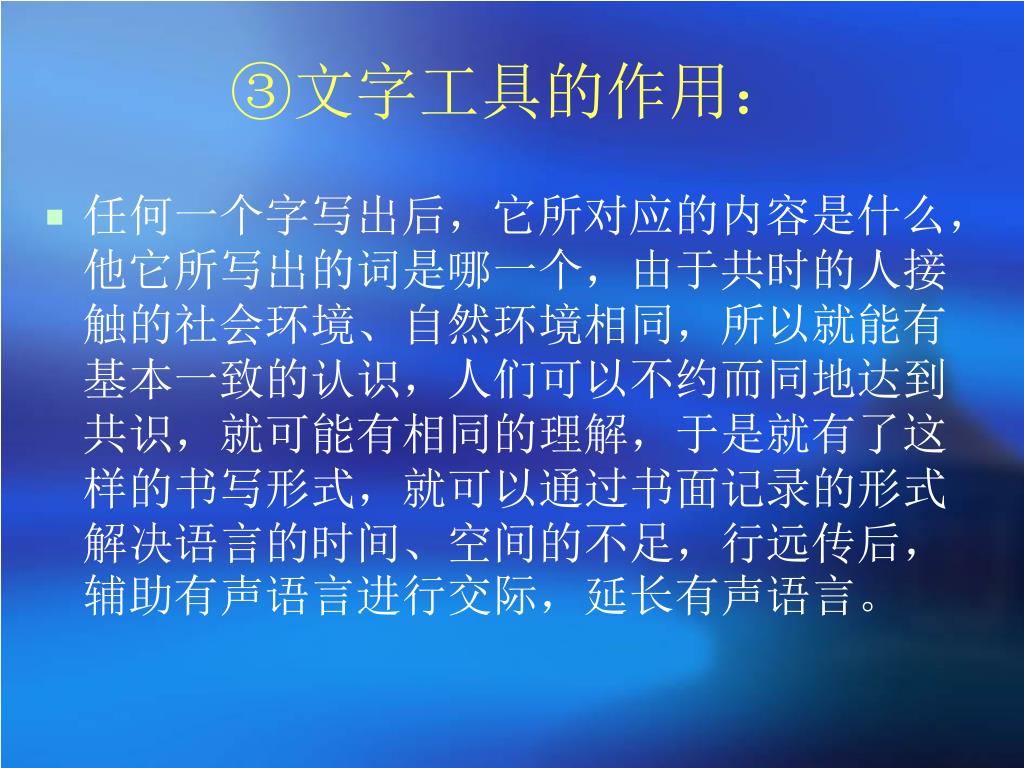 ③文字工具的作用：

任何一个字写出后，它所对应的内容是什么，他它所写出的词是哪一个，由于共时的人接触的社会环境、自然环境相同，所以就能有基本一致的认识，人们可以不约而同地达到共识，就可能有相同的理解，于是就有了这样的书写形式，就可以通过书面记录的形式解决语言的时间、空间的不足，行远传后，辅助有声语言进行交际，延长有声语言。